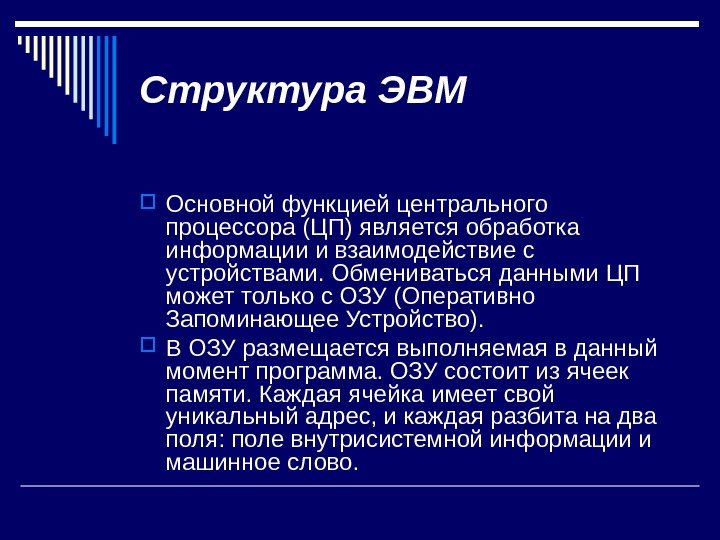 Структура ЭВМ

Основной функцией центрального процессора (ЦП) является обработка информации и взаимодействие с устройствами. Обмениваться данными ЦП может только с ОЗУ (Оперативно Запоминающее Устройство).

В ОЗУ размещается выполняемая в данный момент программа. ОЗУ состоит из ячеек памяти. Каждая ячейка имеет свой уникальный адрес, и каждая разбита на два поля: поле внутрисистемной информации и машинное слово.